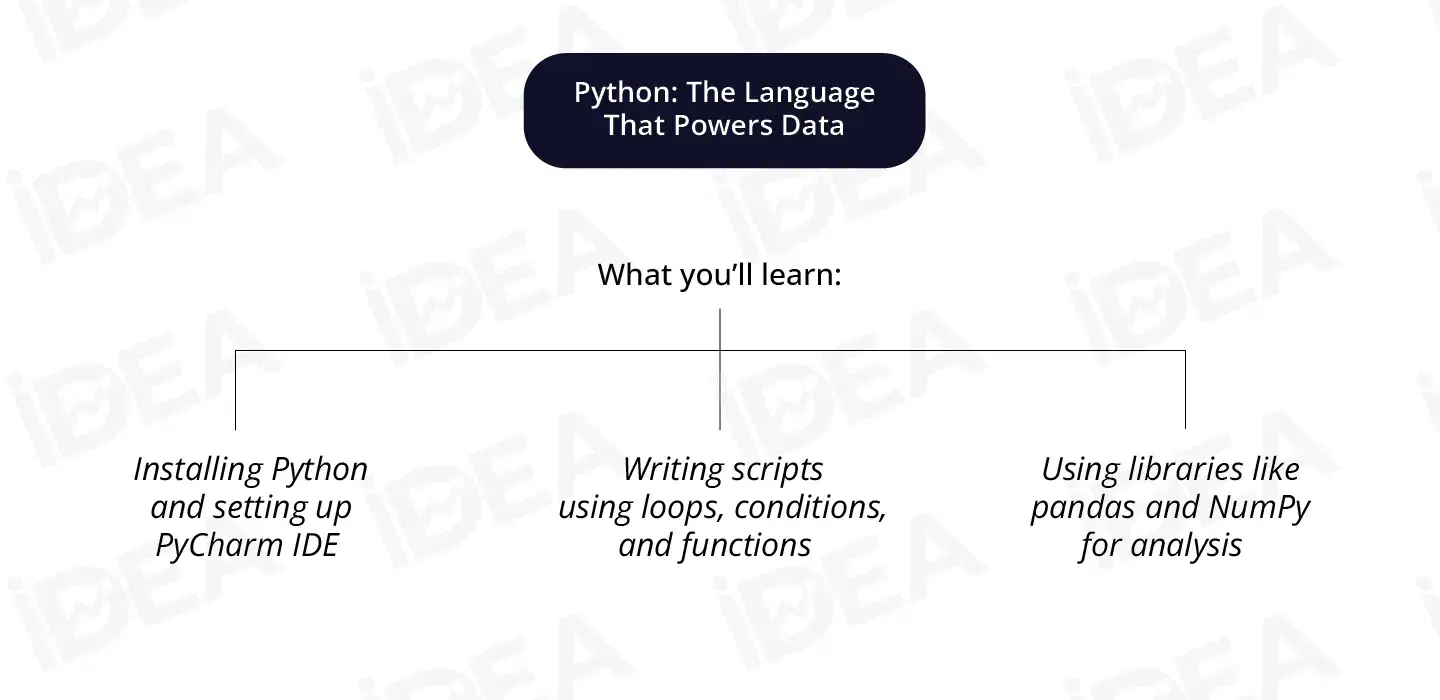 Python: The Language That Powers Data

What you'll learn:

Installing Python and setting up PyCharm IDE

Writing scripts using loops, conditions, and functions

Using libraries like pandas and NumPy for analysis

iDEA